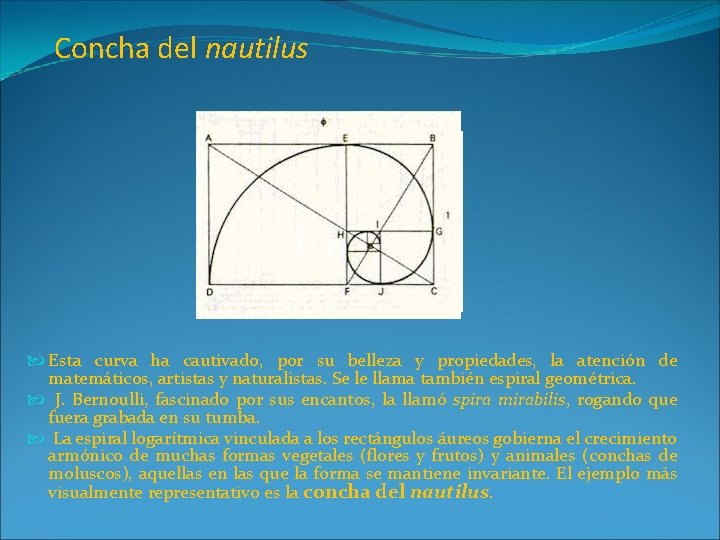 Concha del nautilus

$\phi$

A E B

1

H I G

D F J C

Esta curva ha cautivado, por su belleza y propiedades, la atención de matemáticos, artistas y naturalistas. Se le llama también espiral geométrica.

J. Bernoulli, fascinado por sus encantos, la llamó spira mirabilis, rogando que fuera grabada en su tumba.

La espiral logarítmica vinculada a los rectángulos áureos gobierna el crecimiento armónico de muchas formas vegetales (flores y frutos) y animales (conchas de moluscos), aquellas en las que la forma se mantiene invariante. El ejemplo más visualmente representativo es la concha del nautilus.